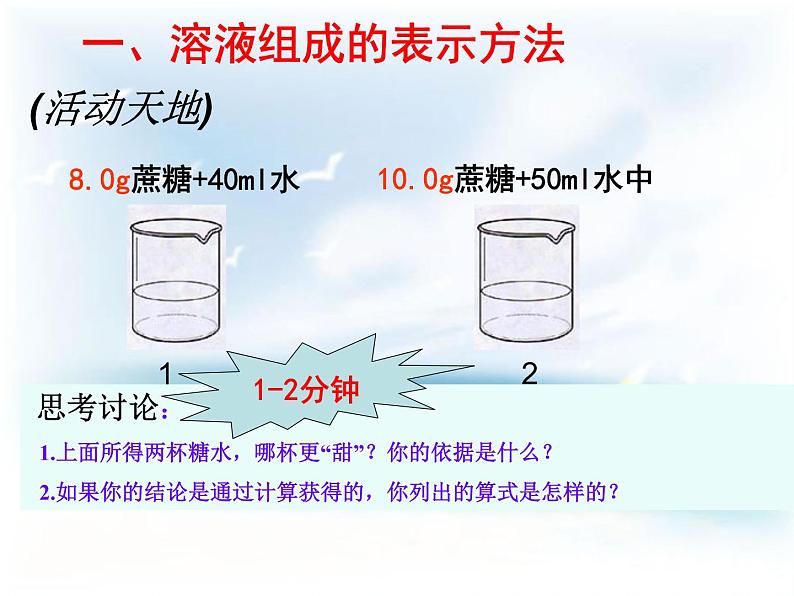 一、溶液组成的表示方法

(活动天地)

8.0g蔗糖+40ml水

10.0g蔗糖+50ml水中

1

2

1-2分钟

思考讨论：

1.上面所得两杯糖水，哪杯更“甜”？你的依据是什么？

2.如果你的结论是通过计算获得的，你列出的算式是怎样的？